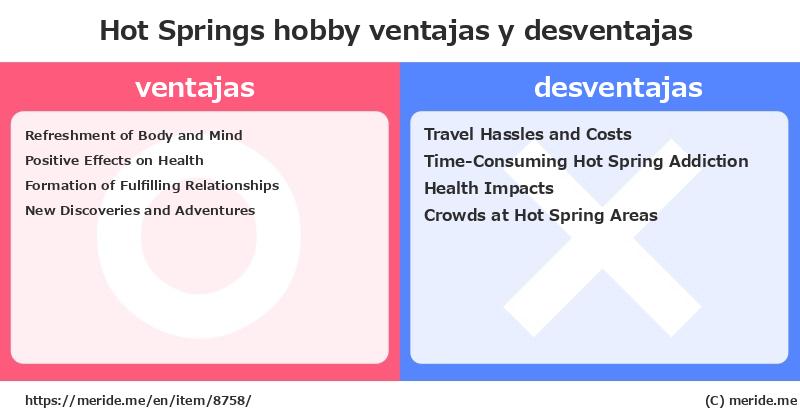 Hot Springs hobby ventajas y desventajas

ventajas

Refreshment of Body and Mind
Positive Effects on Health
Formation of Fulfilling Relationships
New Discoveries and Adventures

desventajas

Travel Hassles and Costs
Time-Consuming Hot Spring Addiction
Health Impacts
Crowds at Hot Spring Areas

https://meride.me/en/item/8758/

(C) meride.me